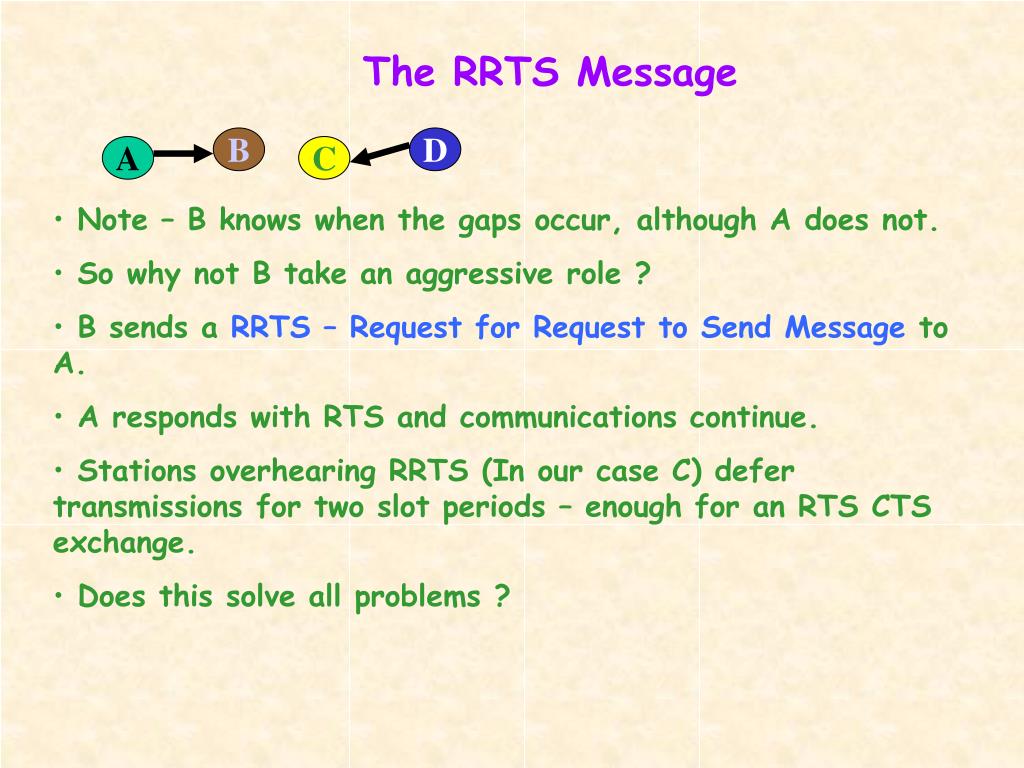 The RRTS Message

A B C D

• Note – B knows when the gaps occur, although A does not.

• So why not B take an aggressive role ?

• B sends a RRTS – Request for Request to Send Message to A.

• A responds with RTS and communications continue.

• Stations overhearing RRTS (In our case C) defer transmissions for two slot periods – enough for an RTS CTS exchange.

• Does this solve all problems ?